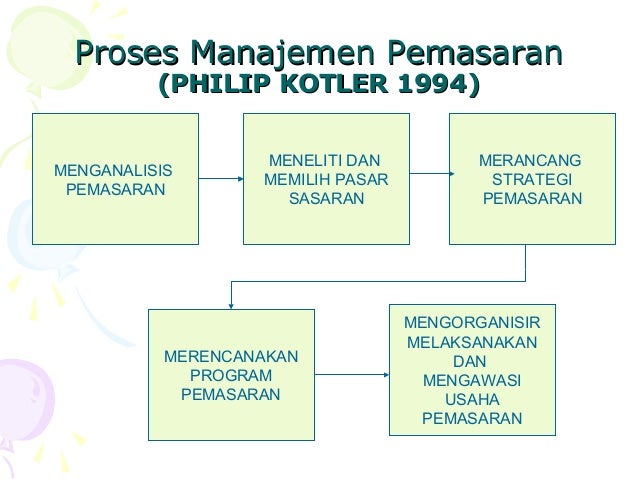 Proses Manajemen Pemasaran
(PHILIP KOTLER 1994)

MENGANALISIS PEMASARAN

MENELITI DAN MEMILIH PASAR SASARAN

MERANCANG STRATEGI PEMASARAN

MERENCANAKAN PROGRAM PEMASARAN

MENGORGANISIR MELAKSANAKAN DAN MENGAWASI USAHA PEMASARAN